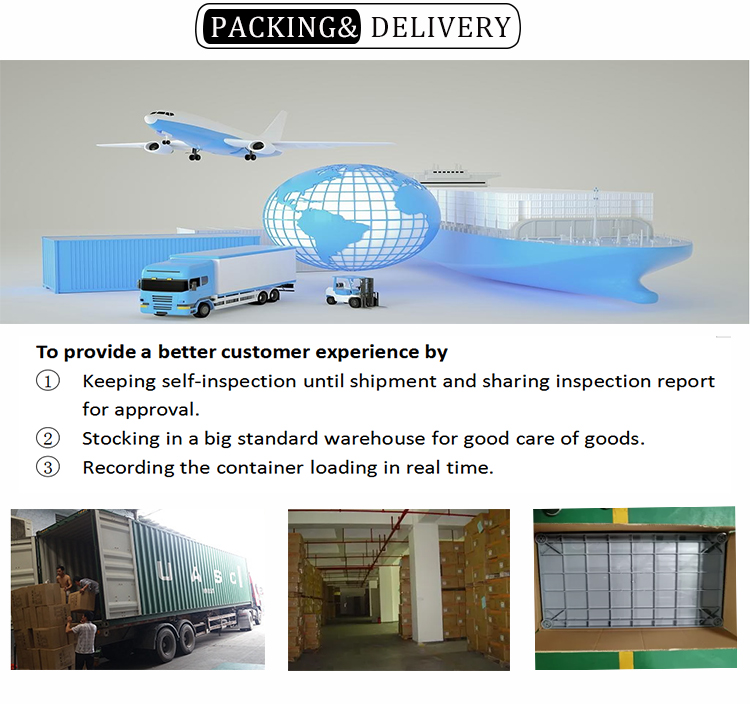 PACKING& DELIVERY

To provide a better customer experience by

① Keeping self-inspection until shipment and sharing inspection report for approval.

② Stocking in a big standard warehouse for good care of goods.

③ Recording the container loading in real time.

UASC